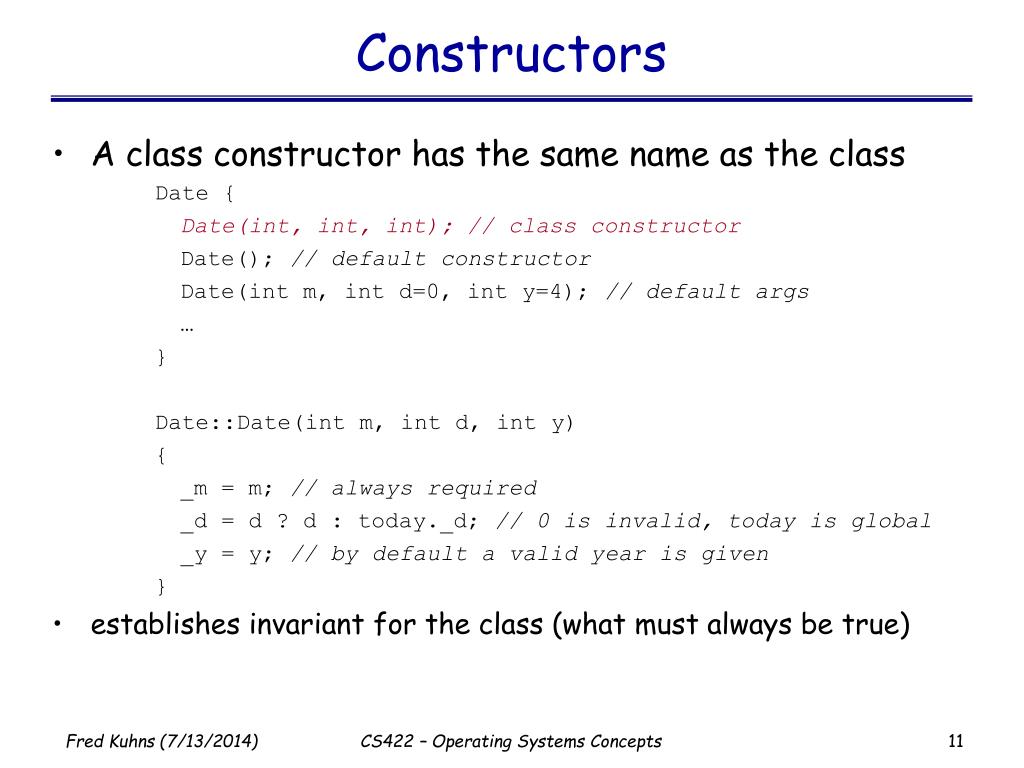 Constructors

• A class constructor has the same name as the class

Date {
  Date(int, int, int); // class constructor
  Date(); // default constructor
  Date(int m, int d=0, int y=4); // default args
  …
}

Date::Date(int m, int d, int y)
{
  _m = m; // always required
  _d = d ? d : today._d; // 0 is invalid, today is global
  _y = y; // by default a valid year is given
}

• establishes invariant for the class (what must always be true)

Fred Kuhns (7/13/2014)
CS422 – Operating Systems Concepts
11